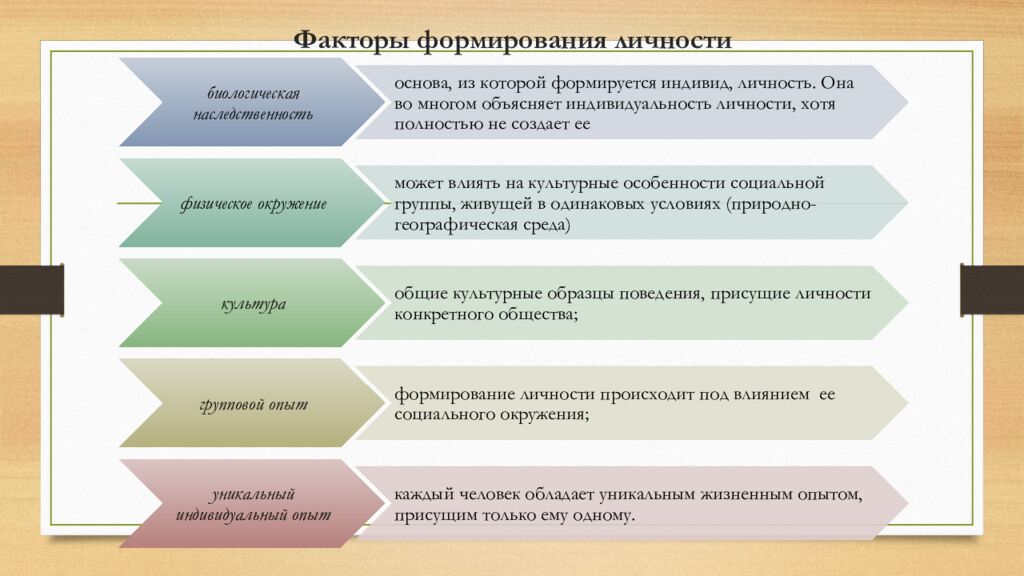 Факторы формирования личности

биологическая наследственность

основа, из которой формируется индивид, личность. Она во многом объясняет индивидуальность личности, хотя полностью не создает ее

физическое окружение

может влиять на культурные особенности социальной группы, живущей в одинаковых условиях (природно-географическая среда)

культура

общие культурные образцы поведения, присущие личности конкретного общества;

групповой опыт

формирование личности происходит под влиянием ее социального окружения;

уникальный индивидуальный опыт

каждый человек обладает уникальным жизненным опытом, присущим только ему одному.